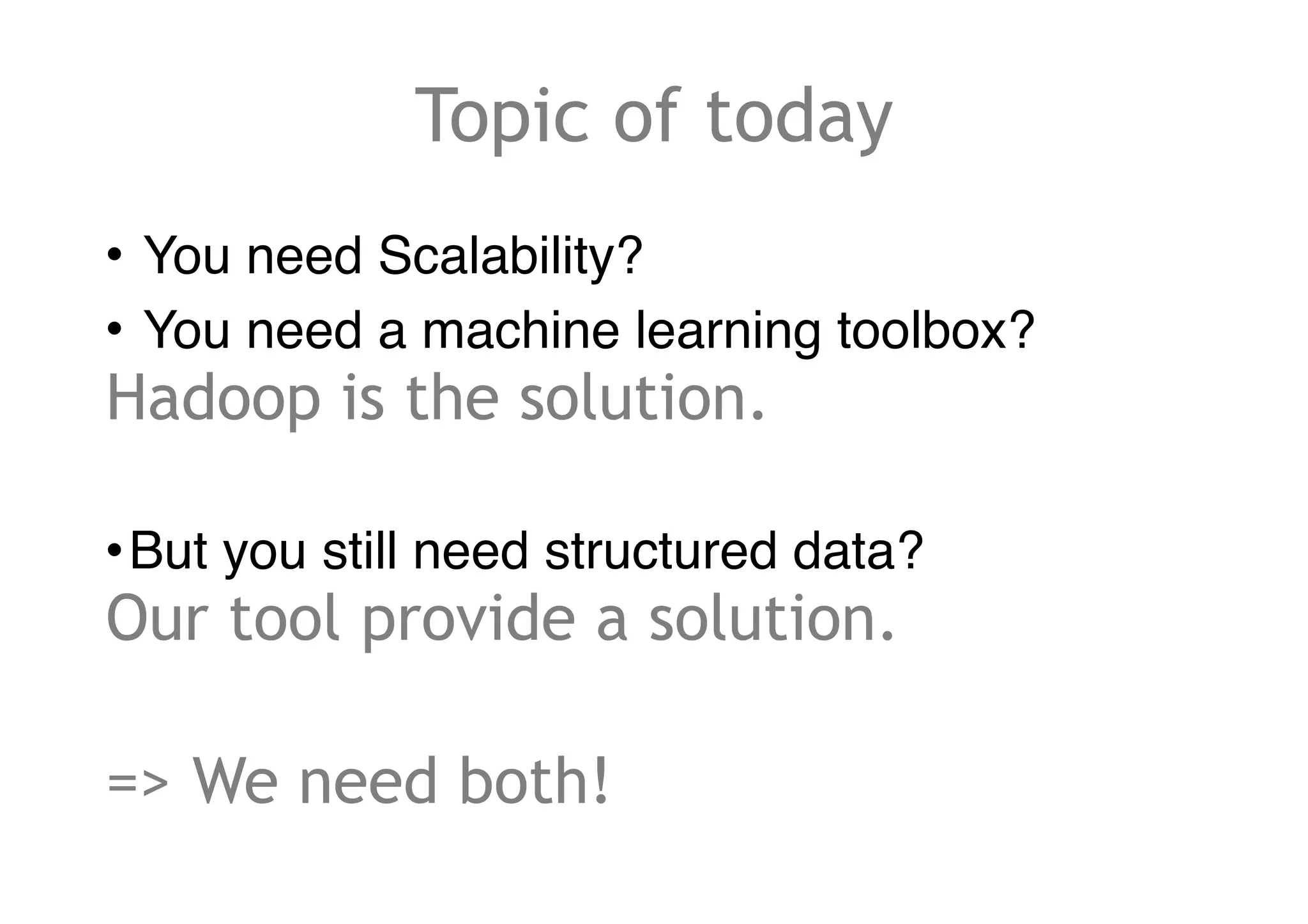 Topic of today

• You need Scalability?
• You need a machine learning toolbox?
Hadoop is the solution.

•But you still need structured data?
Our tool provide a solution.

=> We need both!